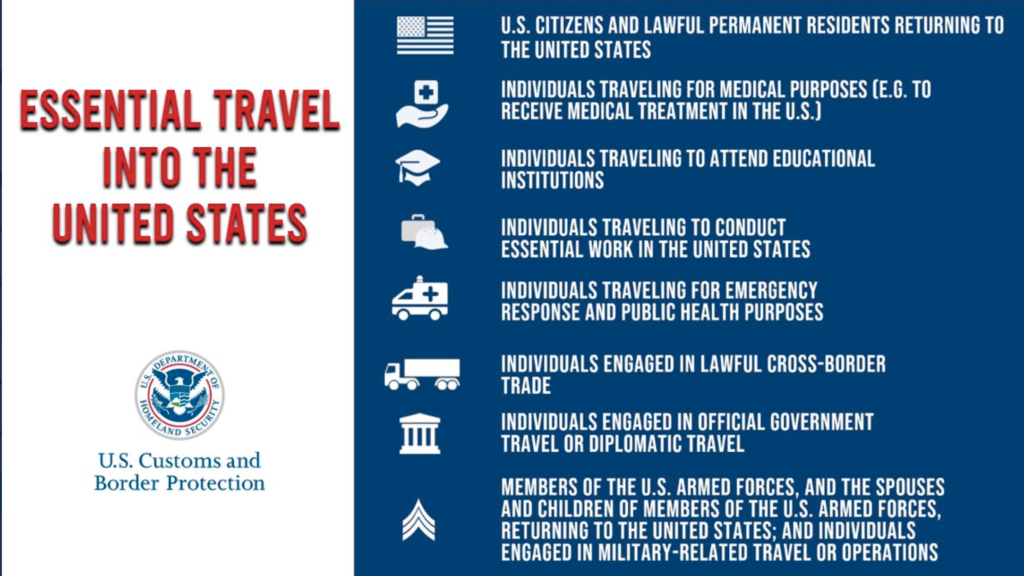 ESSENTIAL TRAVEL INTO THE UNITED STATES

U.S. DEPARTMENT OF HOMELAND SECURITY

U.S. Customs and Border Protection

U.S. CITIZENS AND LAWFUL PERMANENT RESIDENTS RETURNING TO THE UNITED STATES

INDIVIDUALS TRAVELING FOR MEDICAL PURPOSES (E.G. TO RECEIVE MEDICAL TREATMENT IN THE U.S.)

INDIVIDUALS TRAVELING TO ATTEND EDUCATIONAL INSTITUTIONS

INDIVIDUALS TRAVELING TO CONDUCT ESSENTIAL WORK IN THE UNITED STATES

INDIVIDUALS TRAVELING FOR EMERGENCY RESPONSE AND PUBLIC HEALTH PURPOSES

INDIVIDUALS ENGAGED IN LAWFUL CROSS-BORDER TRADE

INDIVIDUALS ENGAGED IN OFFICIAL GOVERNMENT TRAVEL OR DIPLOMATIC TRAVEL

MEMBERS OF THE U.S. ARMED FORCES, AND THE SPOUSES AND CHILDREN OF MEMBERS OF THE U.S. ARMED FORCES, RETURNING TO THE UNITED STATES; AND INDIVIDUALS ENGAGED IN MILITARY-RELATED TRAVEL OR OPERATIONS